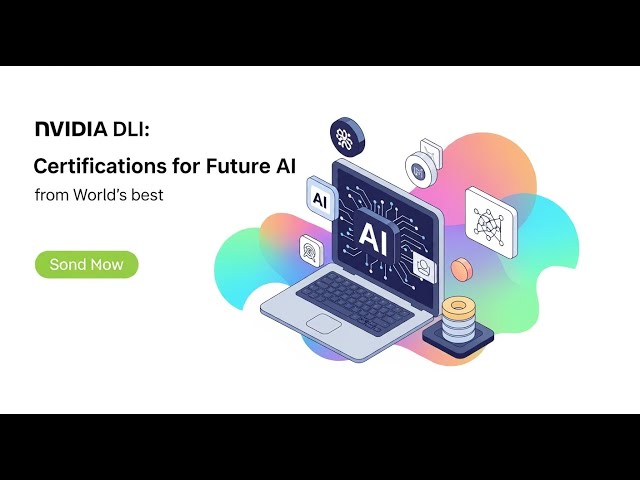 NVIDIA DLI:

Certifications for Future AI

from World's best

Sond Mow

AI

AI